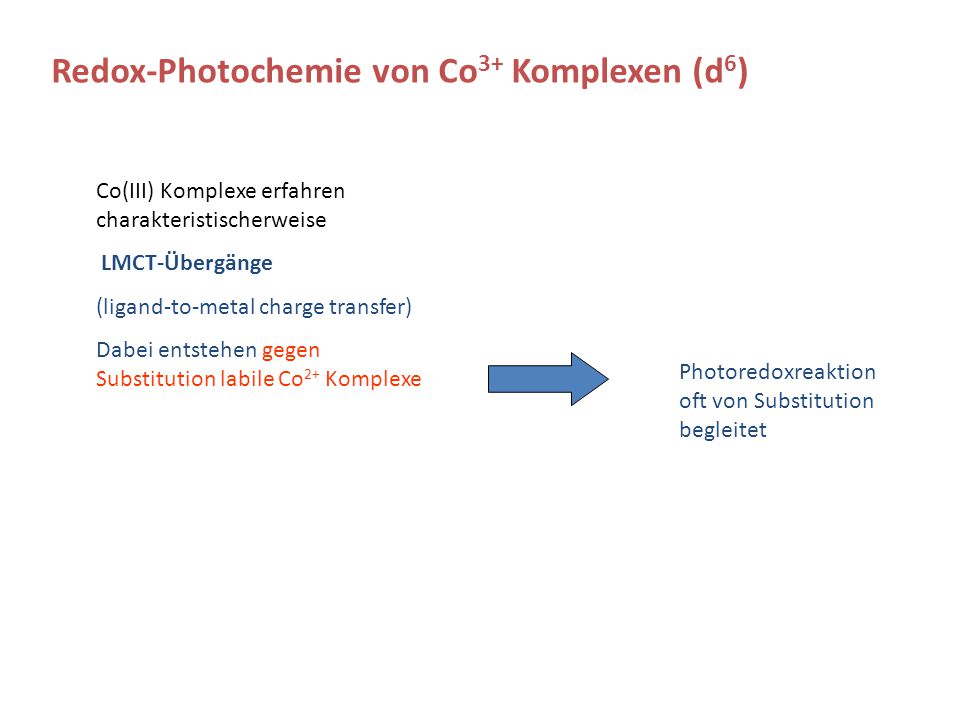 Redox-Photochemie von $Co^{3+}$ Komplexen ($d^6$)

Co(III) Komplexe erfahren charakteristischerweise

LMCT-Übergänge

(ligand-to-metal charge transfer)

Dabei entstehen gegen Substitution labile $Co^{2+}$ Komplexe

Photoredoxreaktion oft von Substitution begleitet